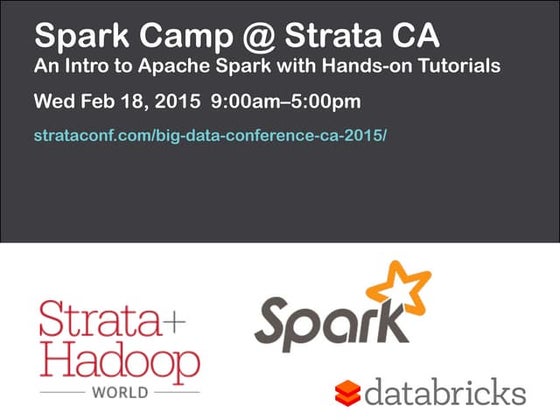 Spark Camp @ Strata CA
An Intro to Apache Spark with Hands-on Tutorials

Wed Feb 18, 2015 9:00am–5:00pm

strataconf.com/big-data-conference-ca-2015/

Strata+ Hadoop WORLD

Spark

databricks